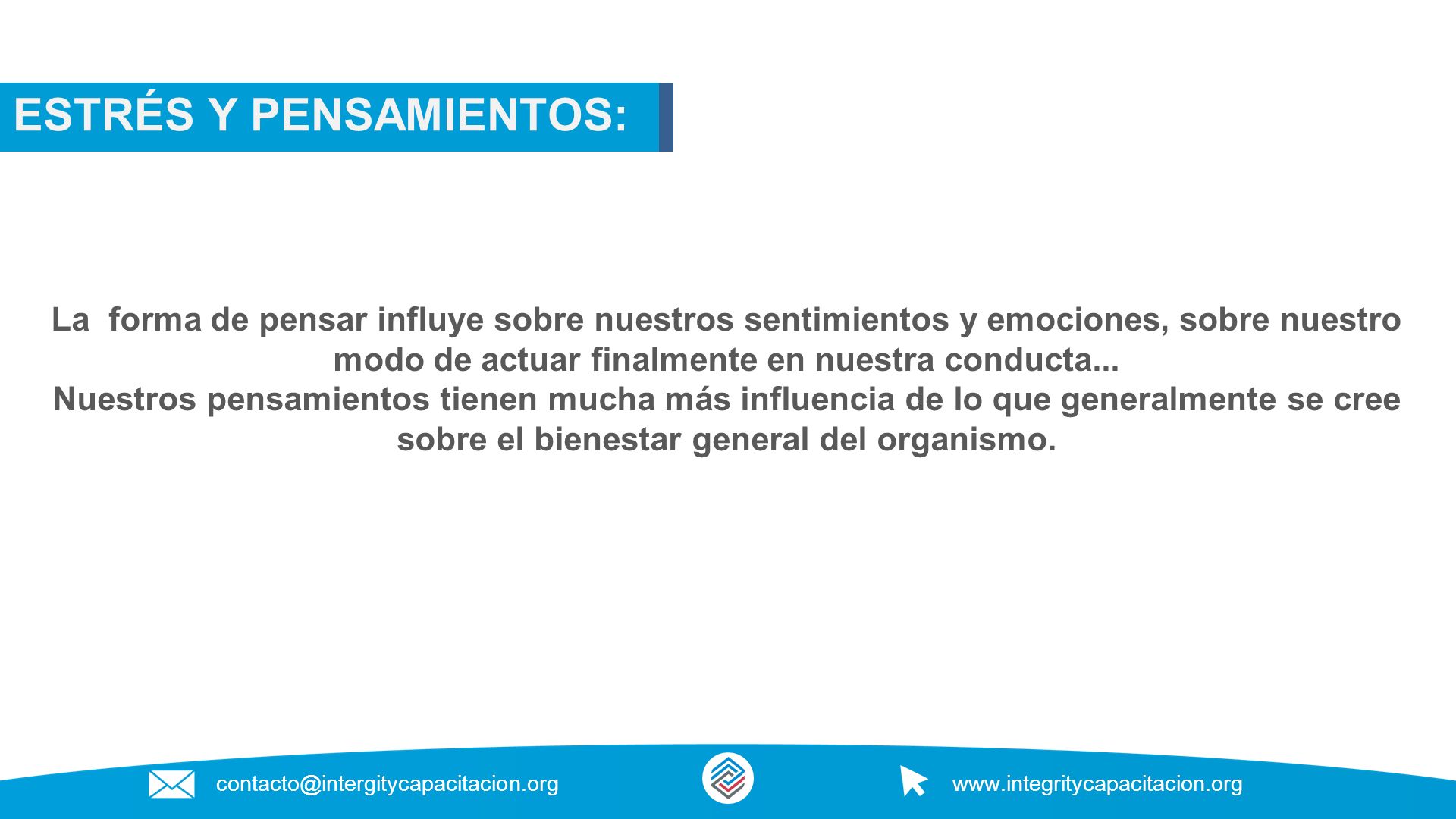 ESTRÉS Y PENSAMIENTOS:

La forma de pensar influye sobre nuestros sentimientos y emociones, sobre nuestro modo de actuar finalmente en nuestra conducta...
Nuestros pensamientos tienen mucha más influencia de lo que generalmente se cree sobre el bienestar general del organismo.

contacto@intergitycapacitacion.org

www.integritycapacitacion.org